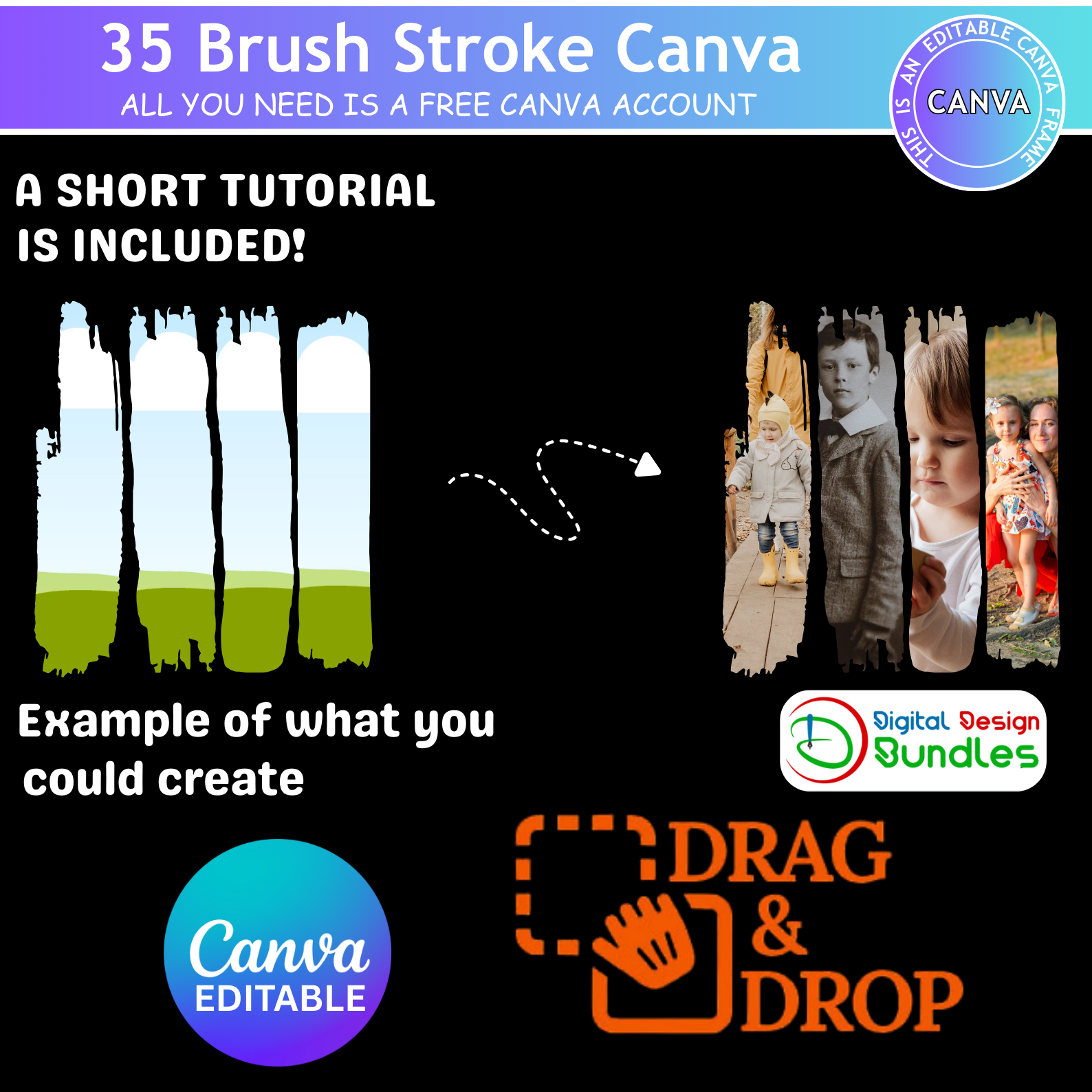 35 Brush Stroke Canva

ALL YOU NEED IS A FREE CANVA ACCOUNT

THIS IS AN EDITABLE CANVA FRAME

CANVA

A SHORT TUTORIAL IS INCLUDED!

Example of what you could create

Digital Design Bundles

Canva EDITABLE

DRAG & DROP